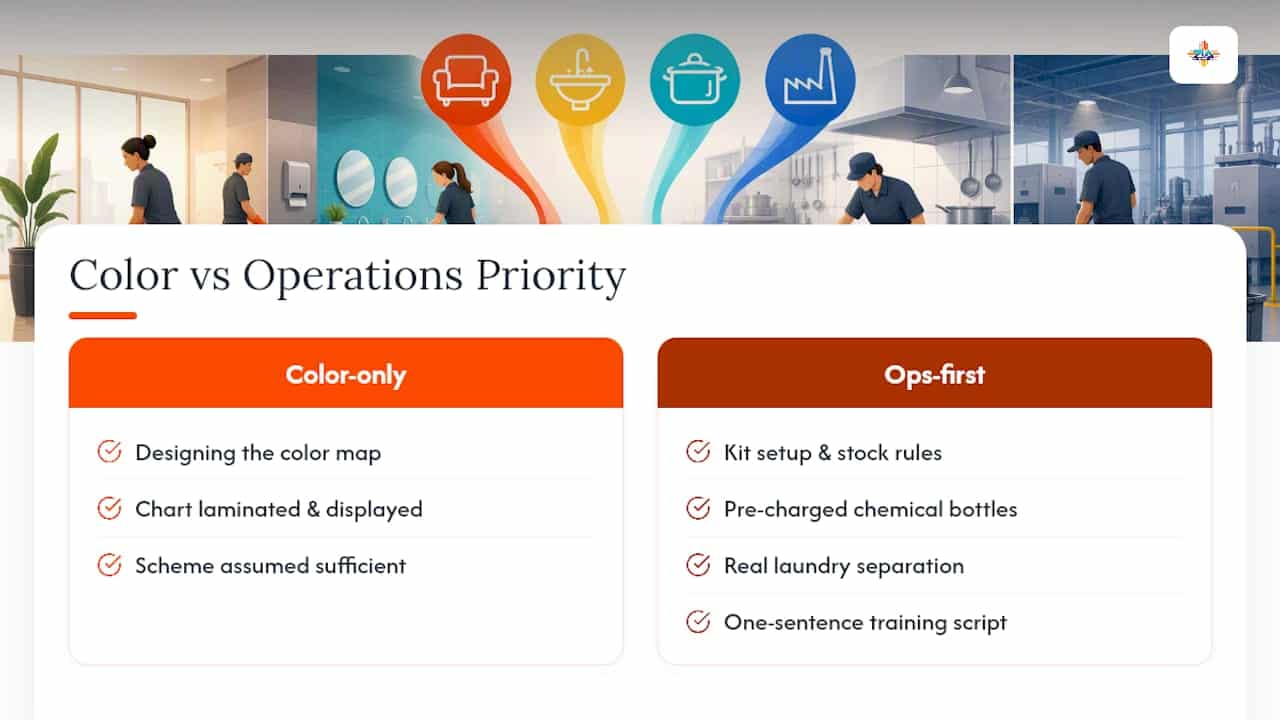 Color vs Operations Priority

Color-only

Designing the color map

Chart laminated & displayed

Scheme assumed sufficient

Ops-first

Kit setup & stock rules

Pre-charged chemical bottles

Real laundry separation

One-sentence training script